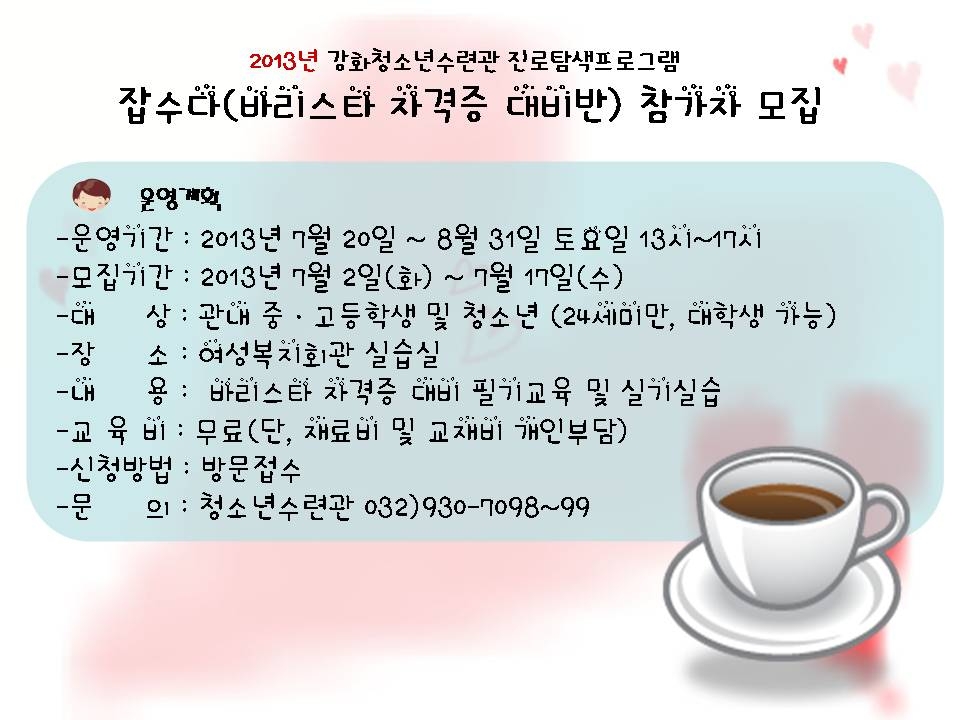 2013년 강화청소년수련관 진로탐색프로그램
잡수다(바리스타 자격증 대비반) 참가자 모집

운영계획
-운영기간 : 2013년 7월 20일 ~ 8월 31일 토요일 13시~17시
-모집기간 : 2013년 7월 2일(화) ~ 7월 17일(수)
-대 상 : 관내 중 · 고등학생 및 청소년 (24세미만, 대학생 가능)
-장 소 : 여성복지회관 실습실
-내 용 : 바리스타 자격증 대비 필기교육 및 실기실습
-교 육 비 : 무료(단, 재료비 및 교재비 개인부담)
-신청방법 : 방문접수
-문 의 : 청소년수련관 032)930-7098~99